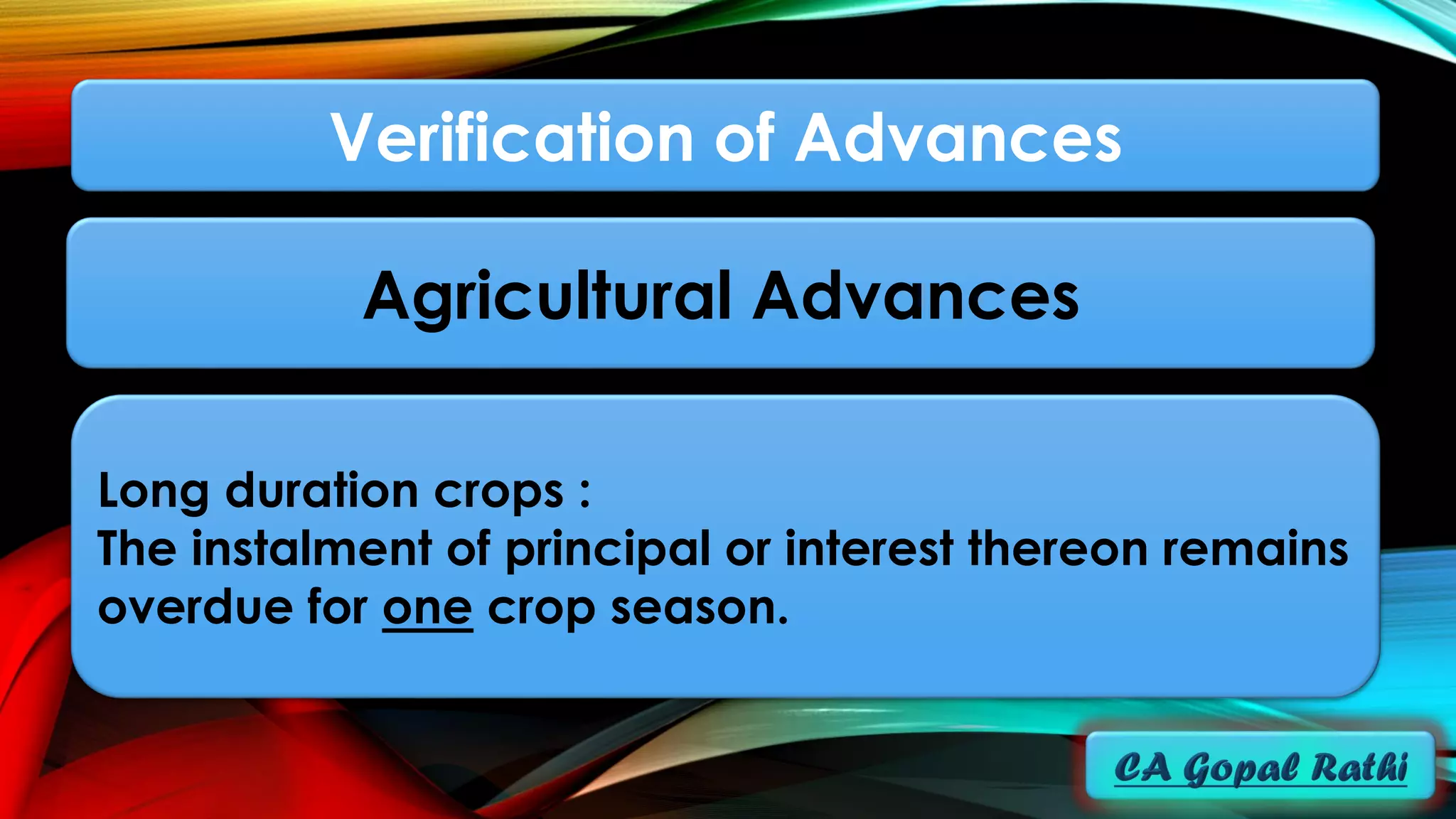 Verification of Advances

Agricultural Advances

Long duration crops :
The instalment of principal or interest thereon remains overdue for one crop season.

CA Gopal Rathi